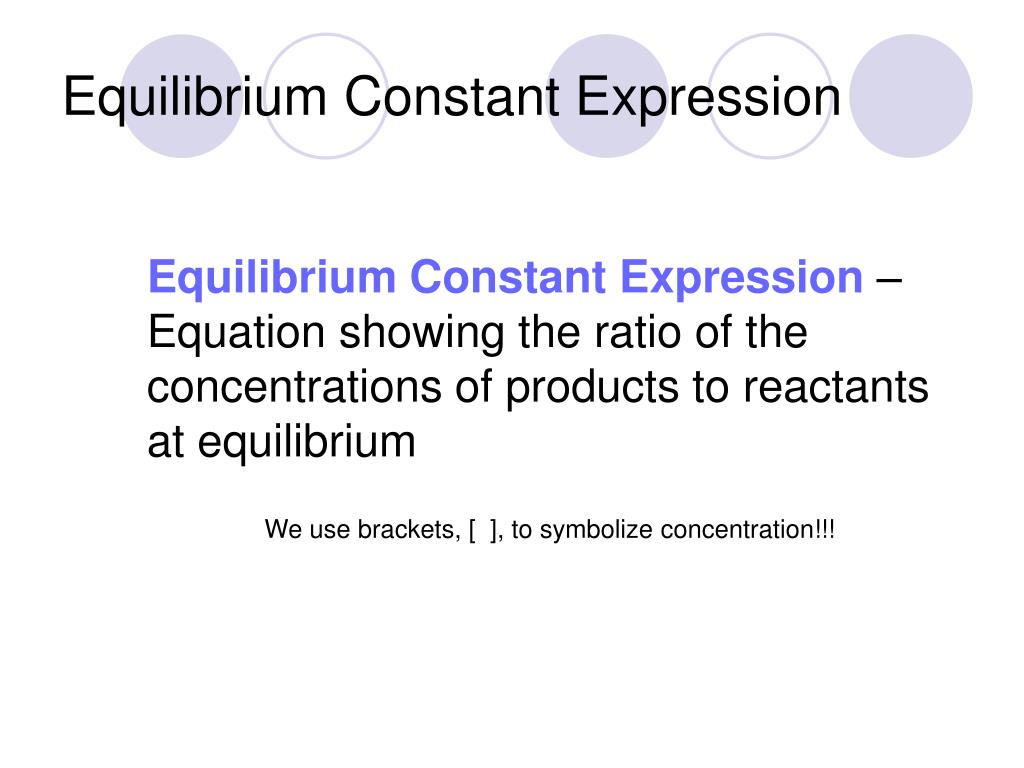 Equilibrium Constant Expression

Equilibrium Constant Expression – Equation showing the ratio of the concentrations of products to reactants at equilibrium

We use brackets, [ ], to symbolize concentration!!!